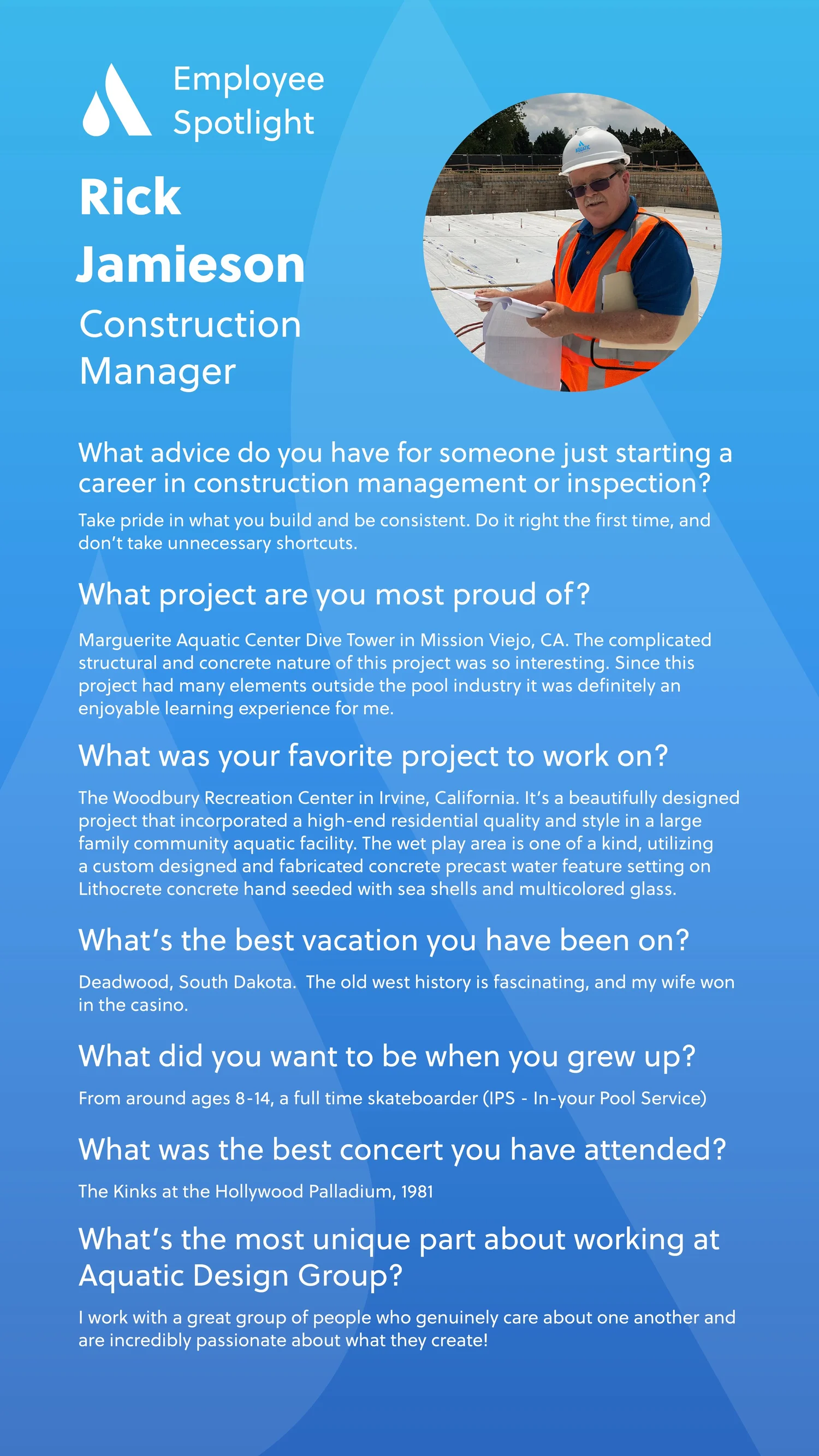 Employee Spotlight

Rick Jamieson

Construction Manager

AQUATIC

What advice do you have for someone just starting a career in construction management or inspection?

Take pride in what you build and be consistent. Do it right the first time, and don't take unnecessary shortcuts.

What project are you most proud of?

Marguerite Aquatic Center Dive Tower in Mission Viejo, CA. The complicated structural and concrete nature of this project was so interesting. Since this project had many elements outside the pool industry it was definitely an enjoyable learning experience for me.

What was your favorite project to work on?

The Woodbury Recreation Center in Irvine, California. It's a beautifully designed project that incorporated a high-end residential quality and style in a large family community aquatic facility. The wet play area is one of a kind, utilizing a custom designed and fabricated concrete precast water feature setting on Lithocrete concrete hand seeded with sea shells and multicolored glass.

What's the best vacation you have been on?

Deadwood, South Dakota. The old west history is fascinating, and my wife won in the casino.

What did you want to be when you grew up?

From around ages 8-14, a full time skateboarder (IPS - In-your Pool Service)

What was the best concert you have attended?

The Kinks at the Hollywood Palladium, 1981

What's the most unique part about working at Aquatic Design Group?

I work with a great group of people who genuinely care about one another and are incredibly passionate about what they create!